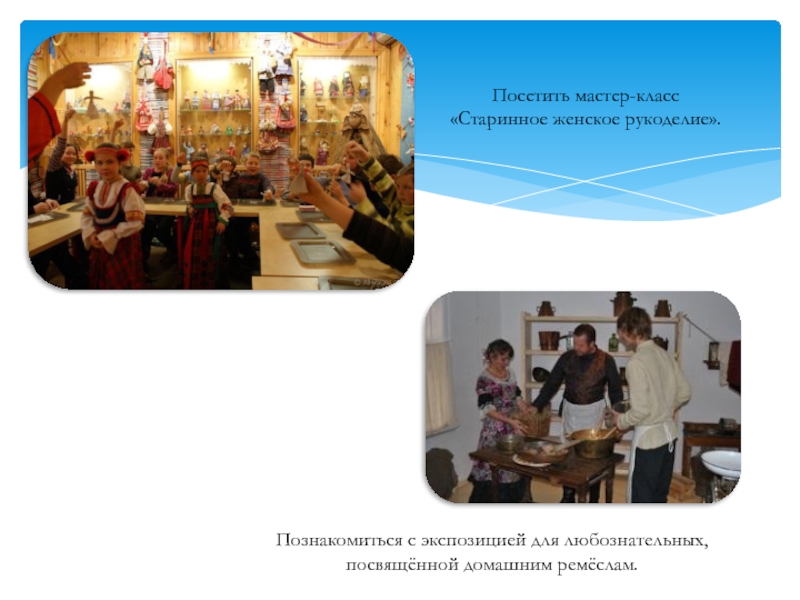 Посетить мастер-класс «Старинное женское рукоделие».

Познакомиться с экспозицией для любознательных, посвящённой домашним ремёслам.